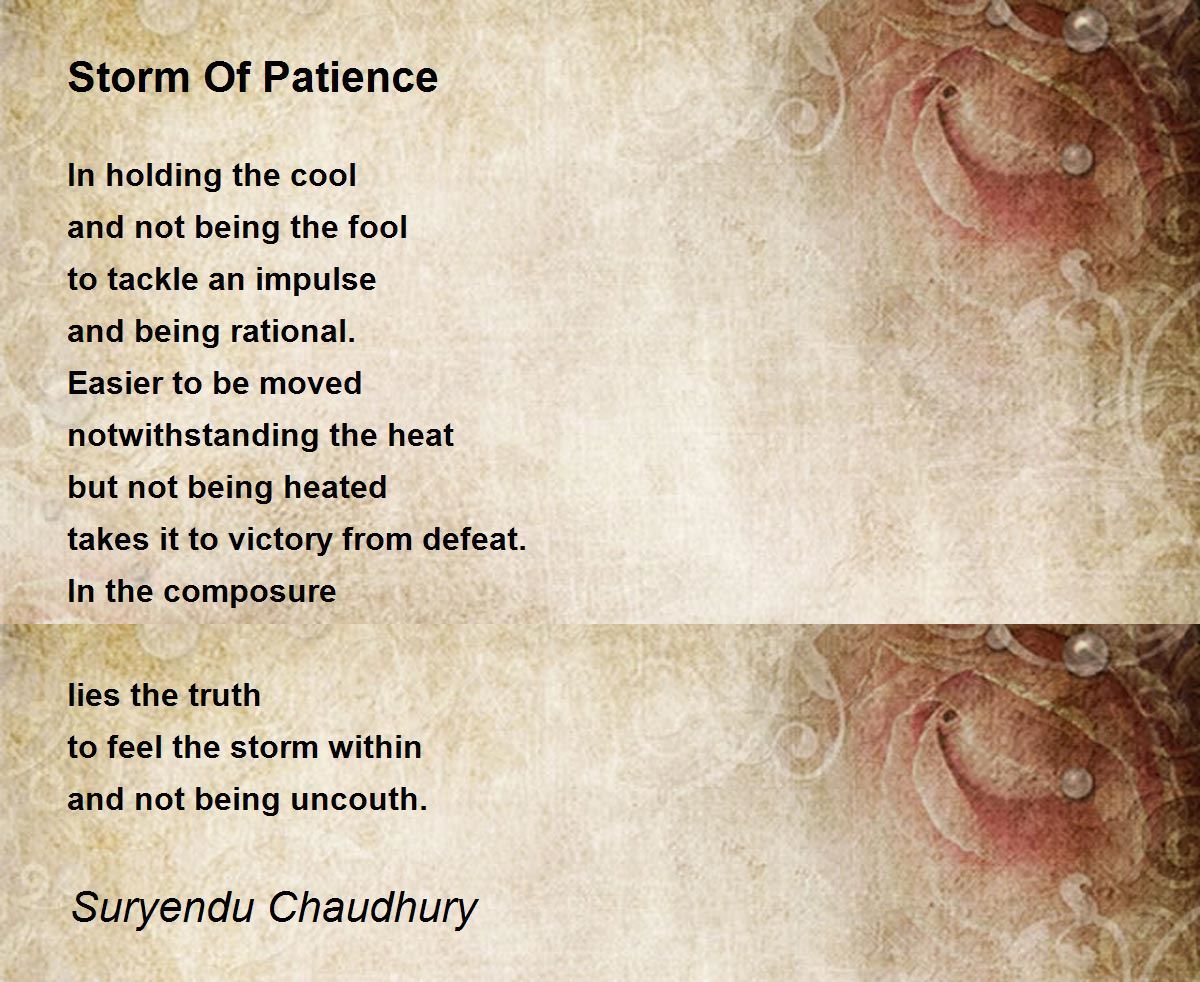 Storm Of Patience

In holding the cool
and not being the fool
to tackle an impulse
and being rational.
Easier to be moved
notwithstanding the heat
but not being heated
takes it to victory from defeat.
In the composure

lies the truth
to feel the storm within
and not being uncouth.

Suryendu Chaudhury